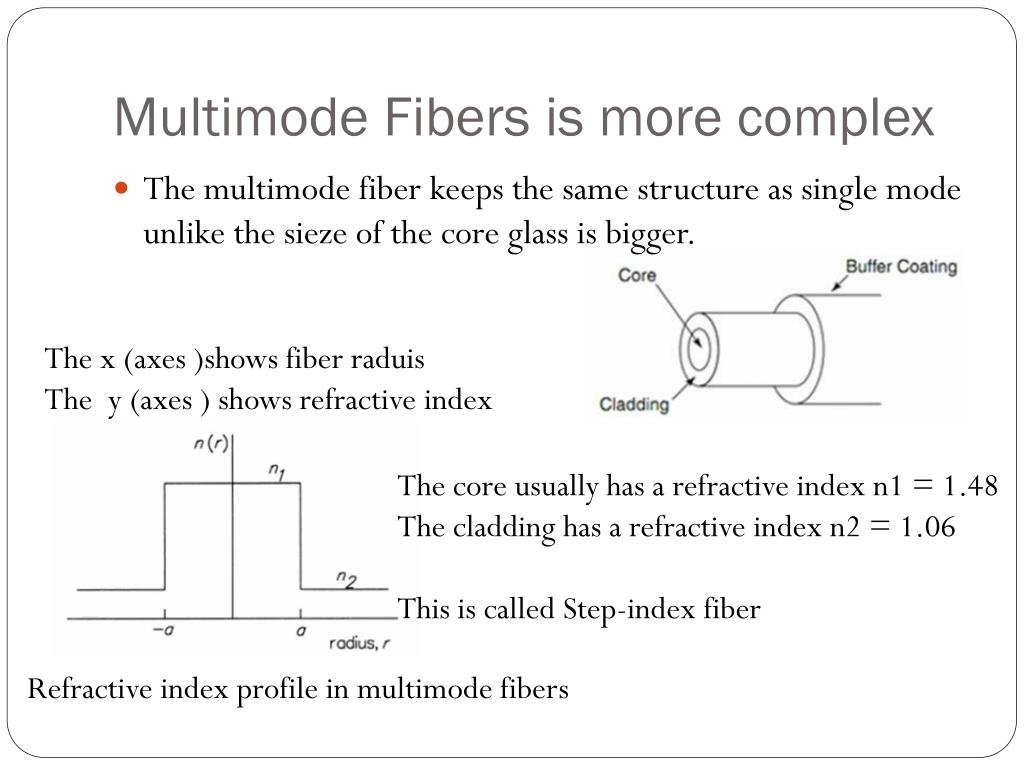 Multimode Fibers is more complex

The multimode fiber keeps the same structure as single mode unlike the sieze of the core glass is bigger.

Core

Buffer Coating

Cladding

The x (axes )shows fiber raduis
The y (axes ) shows refractive index

$n(r)$

$n_1$

$n_2$

$-a$

$a$

radius, $r$

The core usually has a refractive index n1 = 1.48
The cladding has a refractive index n2 = 1.06

This is called Step-index fiber

Refractive index profile in multimode fibers